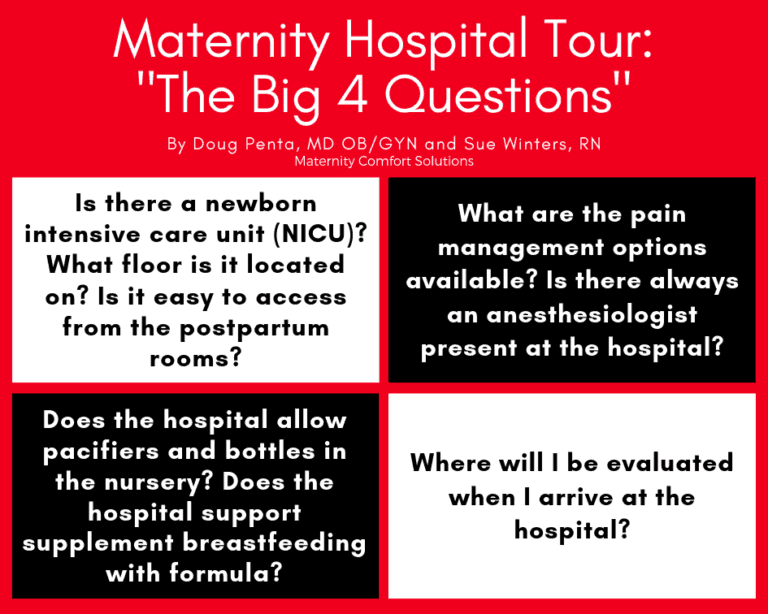 Maternity Hospital Tour:
"The Big 4 Questions"

By Doug Penta, MD OB/GYN and Sue Winters, RN
Maternity Comfort Solutions

Is there a newborn intensive care unit (NICU)? What floor is it located on? Is it easy to access from the postpartum rooms?

What are the pain management options available? Is there always an anesthesiologist present at the hospital?

Does the hospital allow pacifiers and bottles in the nursery? Does the hospital support supplement breastfeeding with formula?

Where will I be evaluated when I arrive at the hospital?